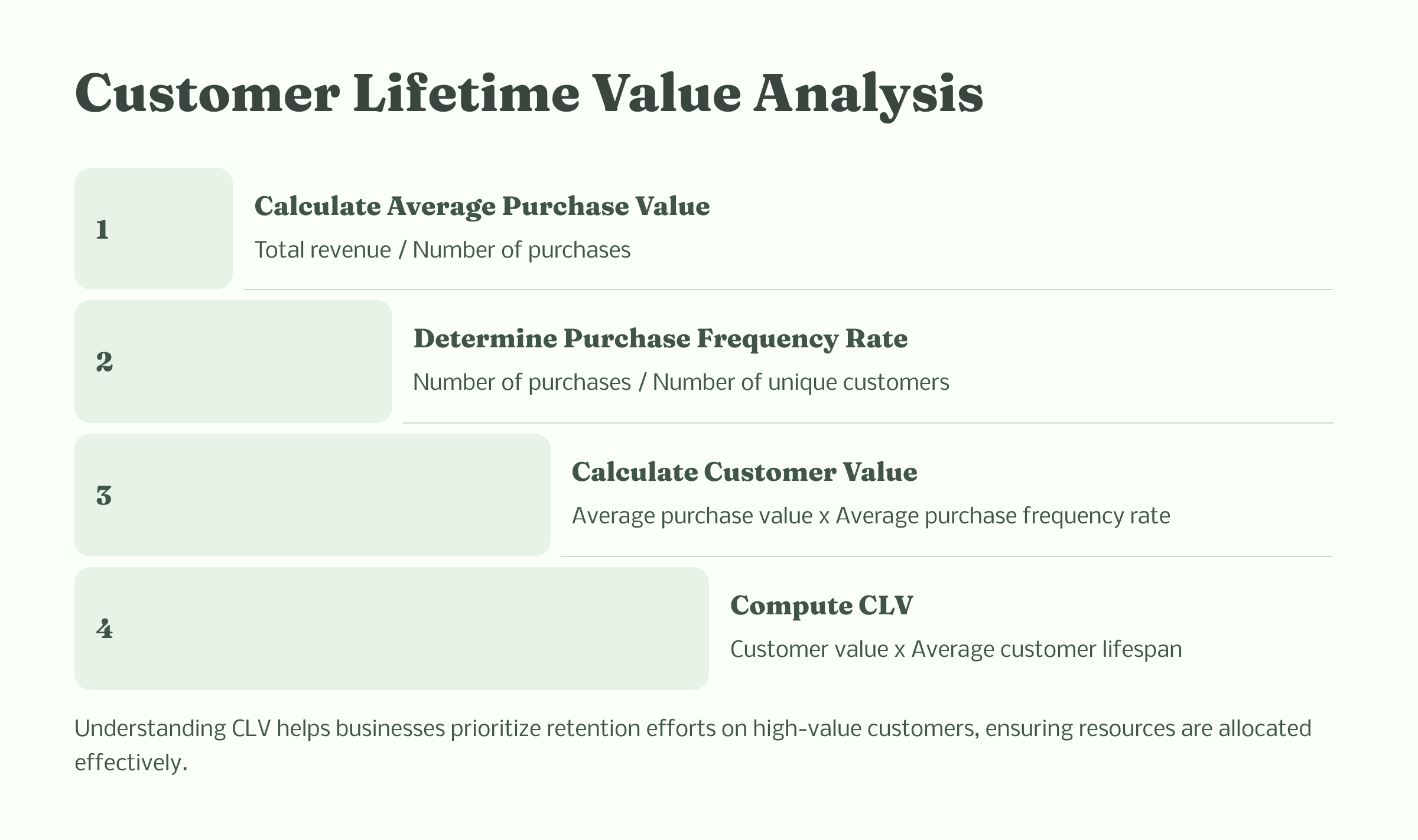 Customer Lifetime Value Analysis

1

Calculate Average Purchase Value

Total revenue / Number of purchases

2

Determine Purchase Frequency Rate

Number of purchases / Number of unique customers

3

Calculate Customer Value

Average purchase value x Average purchase frequency rate

4

Compute CLV

Customer value x Average customer lifespan

Understanding CLV helps businesses prioritize retention efforts on high-value customers, ensuring resources are allocated effectively.